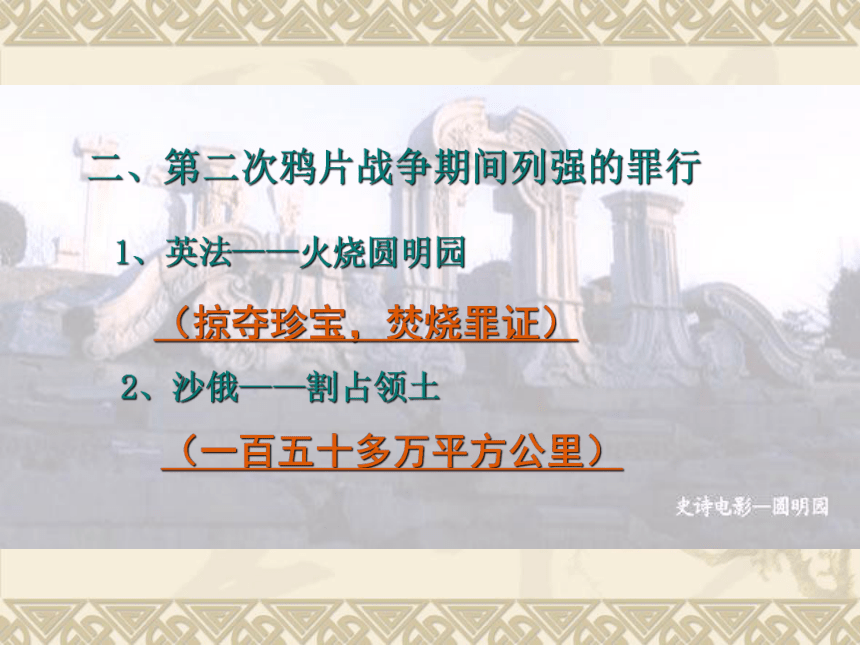 二、第二次鸦片战争期间列强的罪行

1、英法——火烧圆明园

（掠夺珍宝，焚烧罪证）

2、沙俄——割占领土

（一百五十多万平方公里）

史诗电影—圆明园